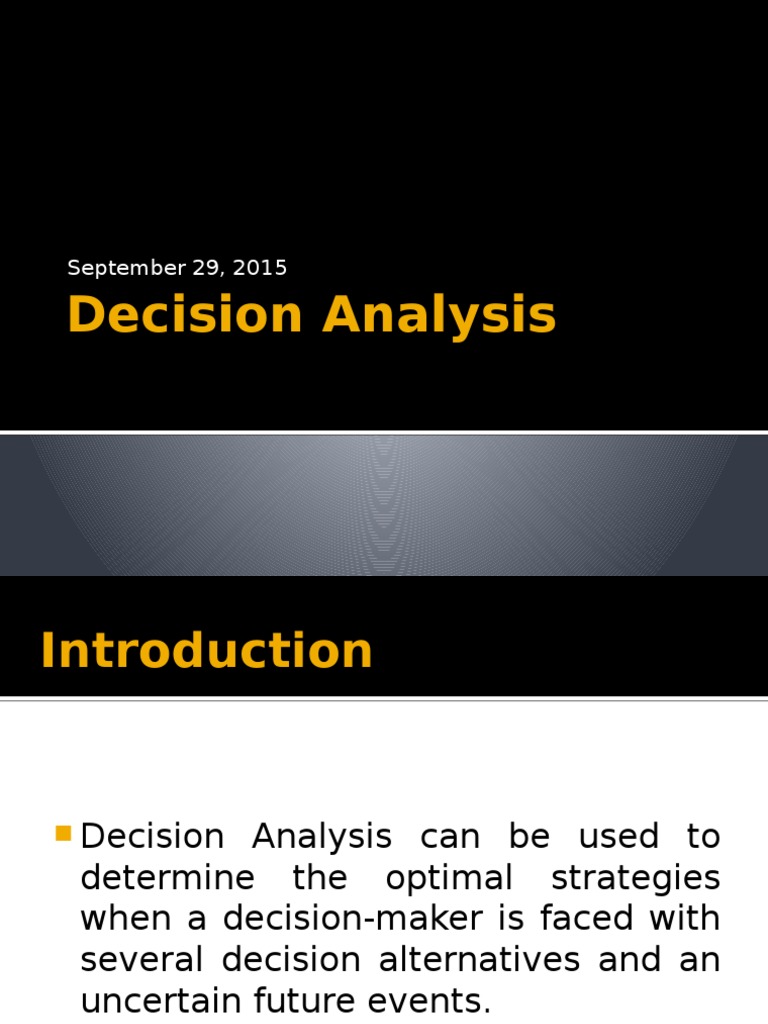 September 29, 2015

Decision Analysis

Introduction

Decision Analysis can be used to determine the optimal strategies when a decision-maker is faced with several decision alternatives and an uncertain future events.